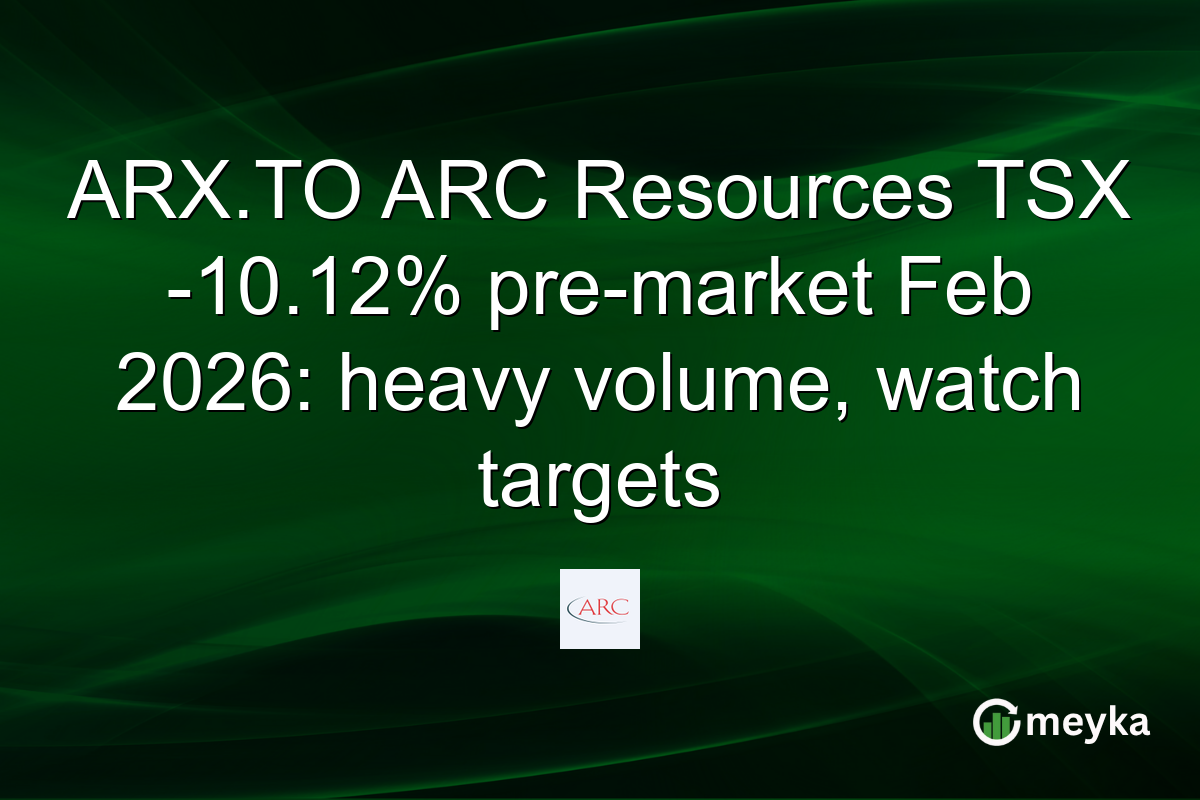 ARX.TO ARC Resources TSX -10.12% pre-market Feb 2026: heavy volume, watch targets

ARC

meyka